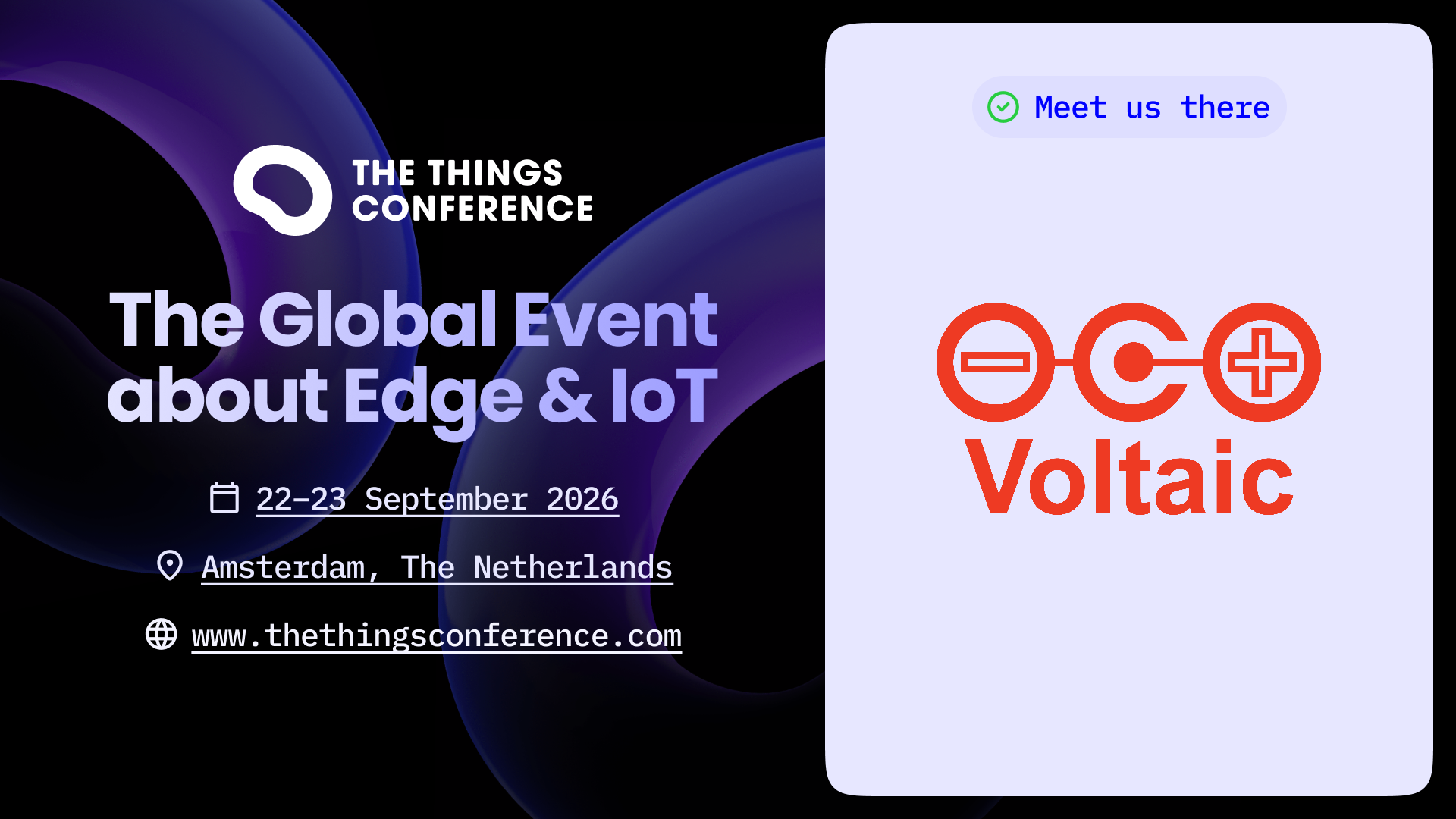 THE THINGS
CONFERENCE

The Global Event
about Edge & IoT

22-23 September 2026

Amsterdam, The Netherlands

www.thethingsconference.com

Meet us there

Voltaic